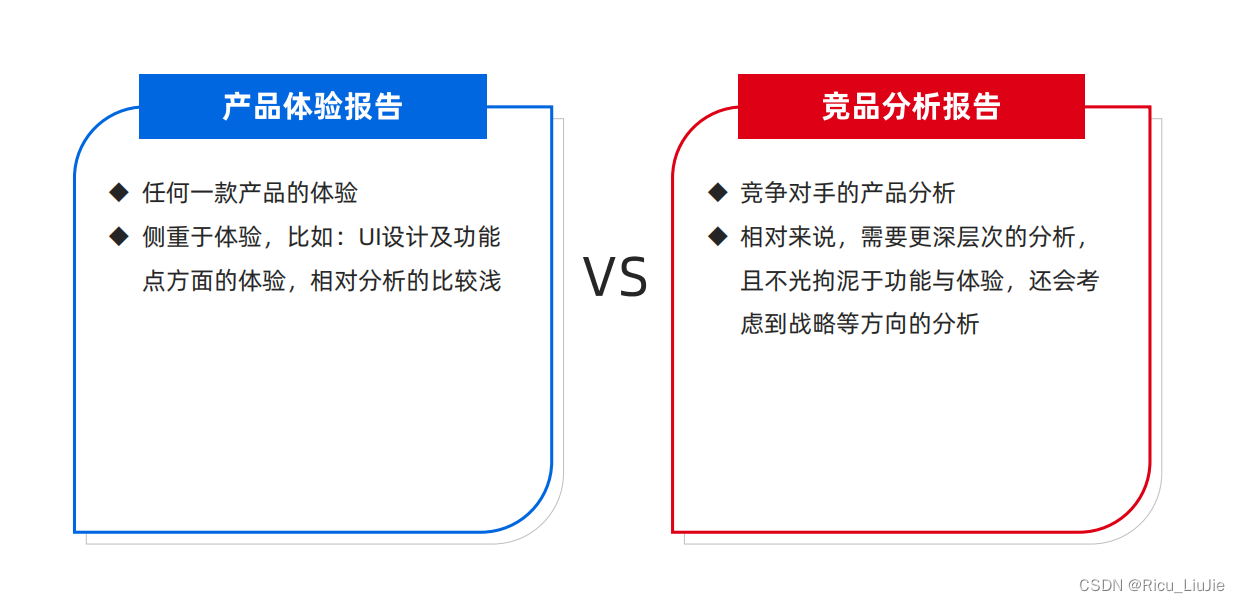 产品体验报告

◆ 任何一款产品的体验

◆ 侧重于体验，比如：UI设计及功能点方面的体验，相对分析的比较浅

VS

竞品分析报告

◆ 竞争对手的产品分析

◆ 相对来说，需要更深层次的分析，且不光拘泥于功能与体验，还会考虑到战略等方向的分析

CSDN @Ricu_LiuJie